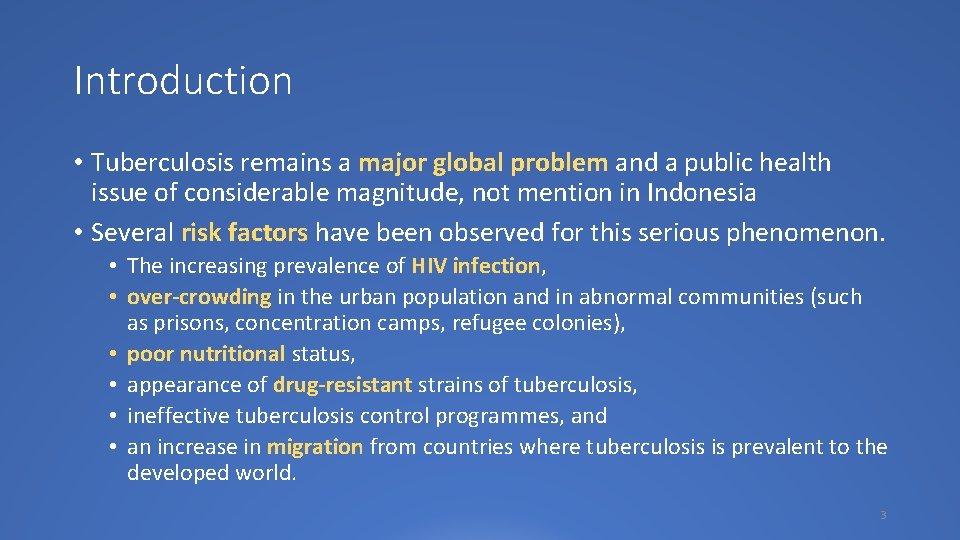 Introduction

• Tuberculosis remains a major global problem and a public health issue of considerable magnitude, not mention in Indonesia

• Several risk factors have been observed for this serious phenomenon.

• The increasing prevalence of HIV infection,
• over-crowding in the urban population and in abnormal communities (such as prisons, concentration camps, refugee colonies),
• poor nutritional status,
• appearance of drug-resistant strains of tuberculosis,
• ineffective tuberculosis control programmes, and
• an increase in migration from countries where tuberculosis is prevalent to the developed world.

3